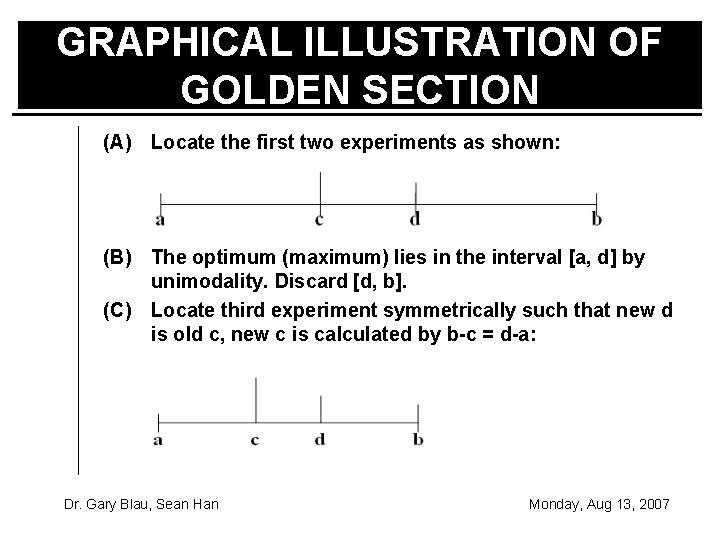 GRAPHICAL ILLUSTRATION OF GOLDEN SECTION

(A) Locate the first two experiments as shown:

a c d b

(B) The optimum (maximum) lies in the interval [a, d] by unimodality. Discard [d, b].

(C) Locate third experiment symmetrically such that new d is old c, new c is calculated by b-c = d-a:

a c d b

Dr. Gary Blau, Sean Han

Monday, Aug 13, 2007